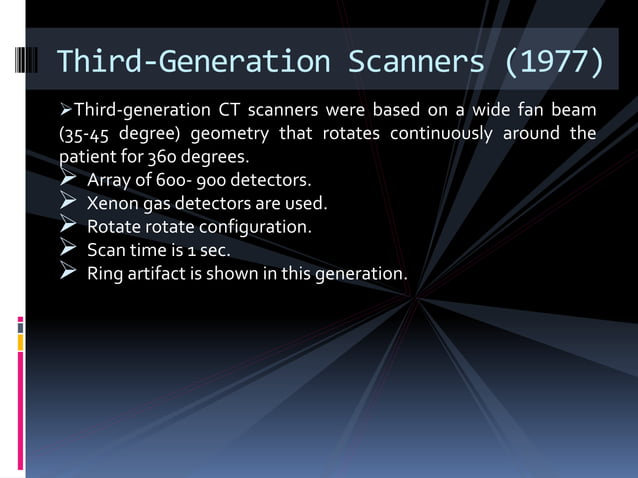 Third-Generation Scanners (1977)

➢Third-generation CT scanners were based on a wide fan beam (35-45 degree) geometry that rotates continuously around the patient for 360 degrees.

➢ Array of 600- 900 detectors.
➢ Xenon gas detectors are used.
➢ Rotate rotate configuration.
➢ Scan time is 1 sec.
➢ Ring artifact is shown in this generation.